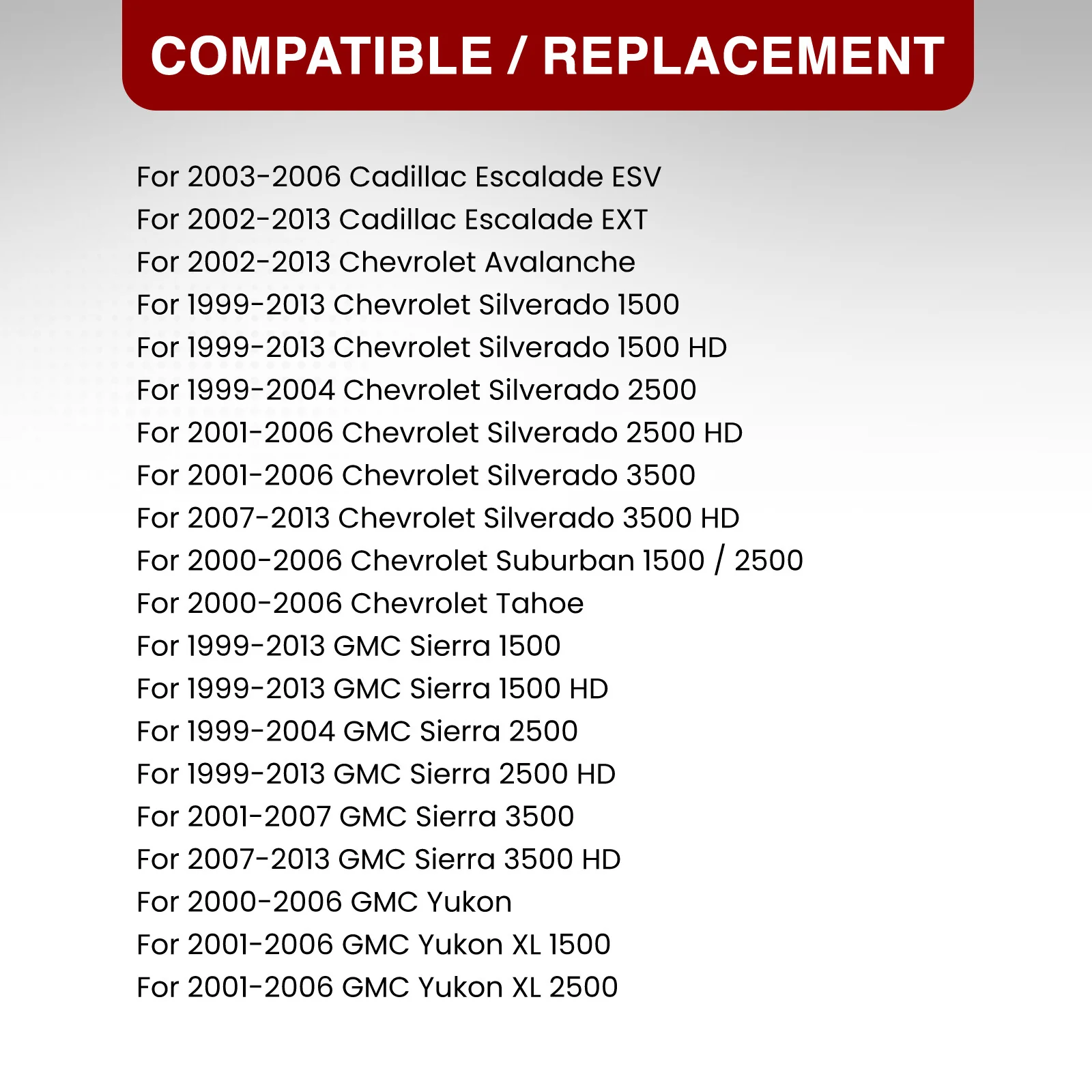 COMPATIBLE / REPLACEMENT

For 2003-2006 Cadillac Escalade ESV
For 2002-2013 Cadillac Escalade EXT
For 2002-2013 Chevrolet Avalanche
For 1999-2013 Chevrolet Silverado 1500
For 1999-2013 Chevrolet Silverado 1500 HD
For 1999-2004 Chevrolet Silverado 2500
For 2001-2006 Chevrolet Silverado 2500 HD
For 2001-2006 Chevrolet Silverado 3500
For 2007-2013 Chevrolet Silverado 3500 HD
For 2000-2006 Chevrolet Suburban 1500 / 2500
For 2000-2006 Chevrolet Tahoe
For 1999-2013 GMC Sierra 1500
For 1999-2013 GMC Sierra 1500 HD
For 1999-2004 GMC Sierra 2500
For 1999-2013 GMC Sierra 2500 HD
For 2001-2007 GMC Sierra 3500
For 2007-2013 GMC Sierra 3500 HD
For 2000-2006 GMC Yukon
For 2001-2006 GMC Yukon XL 1500
For 2001-2006 GMC Yukon XL 2500